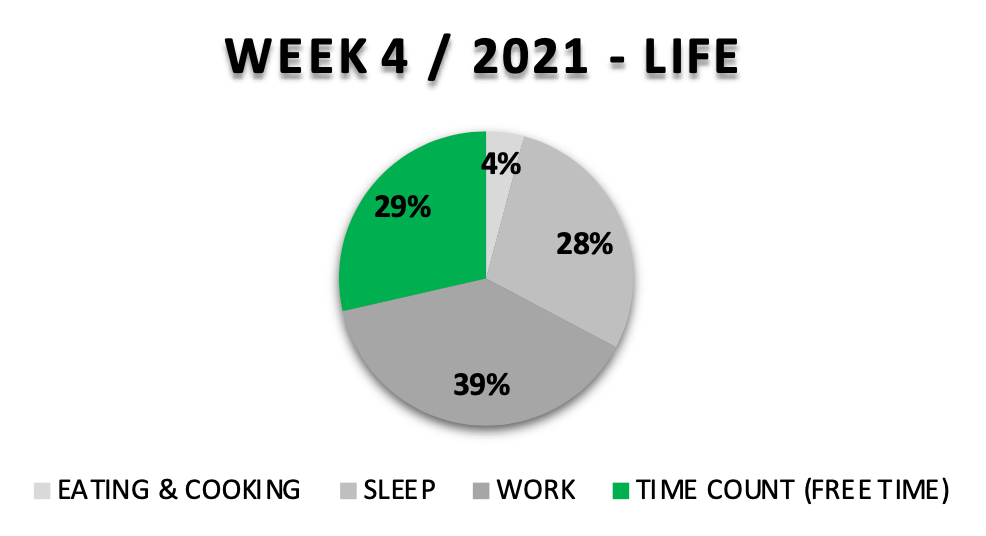 WEEK 4 / 2021 - LIFE

4%
28%
39%
29%

EATING & COOKING SLEEP WORK TIME COUNT (FREE TIME)